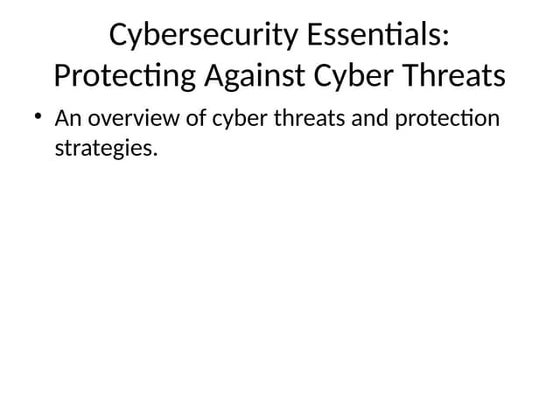 Cybersecurity Essentials: Protecting Against Cyber Threats

• An overview of cyber threats and protection strategies.